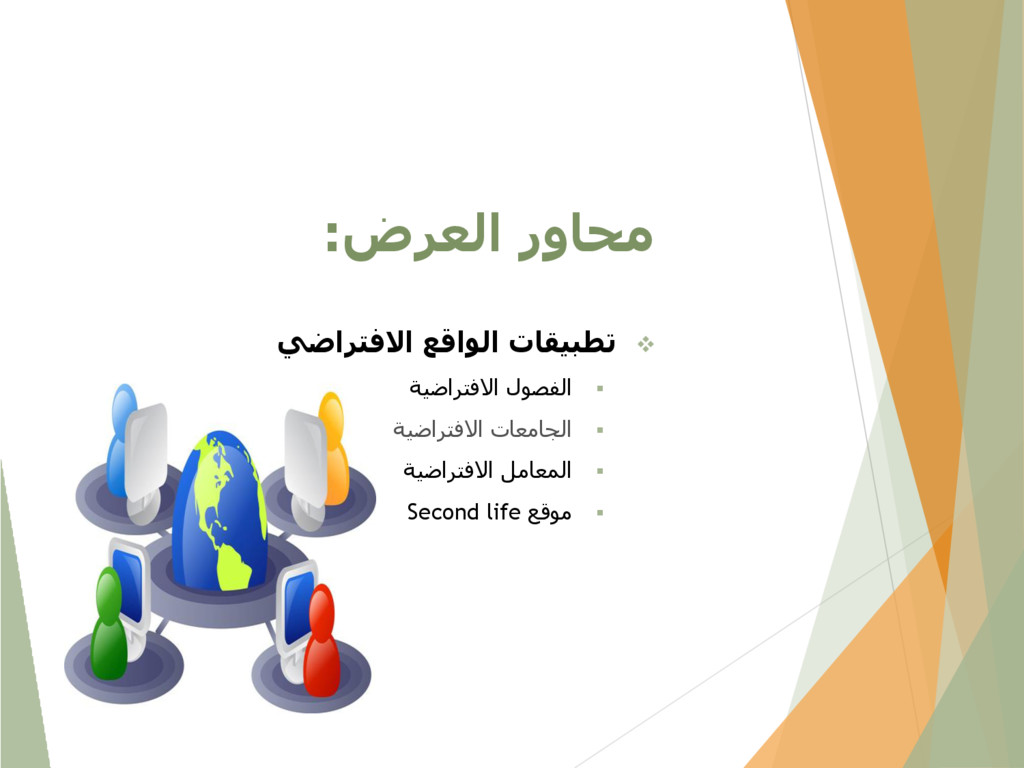 محاور العرض:

❖ تطبيقات الواقع الافتراضي

▪ الفصول الافتراضية
▪ الجامعات الافتراضية
▪ المعامل الافتراضية
▪ موقع Second life